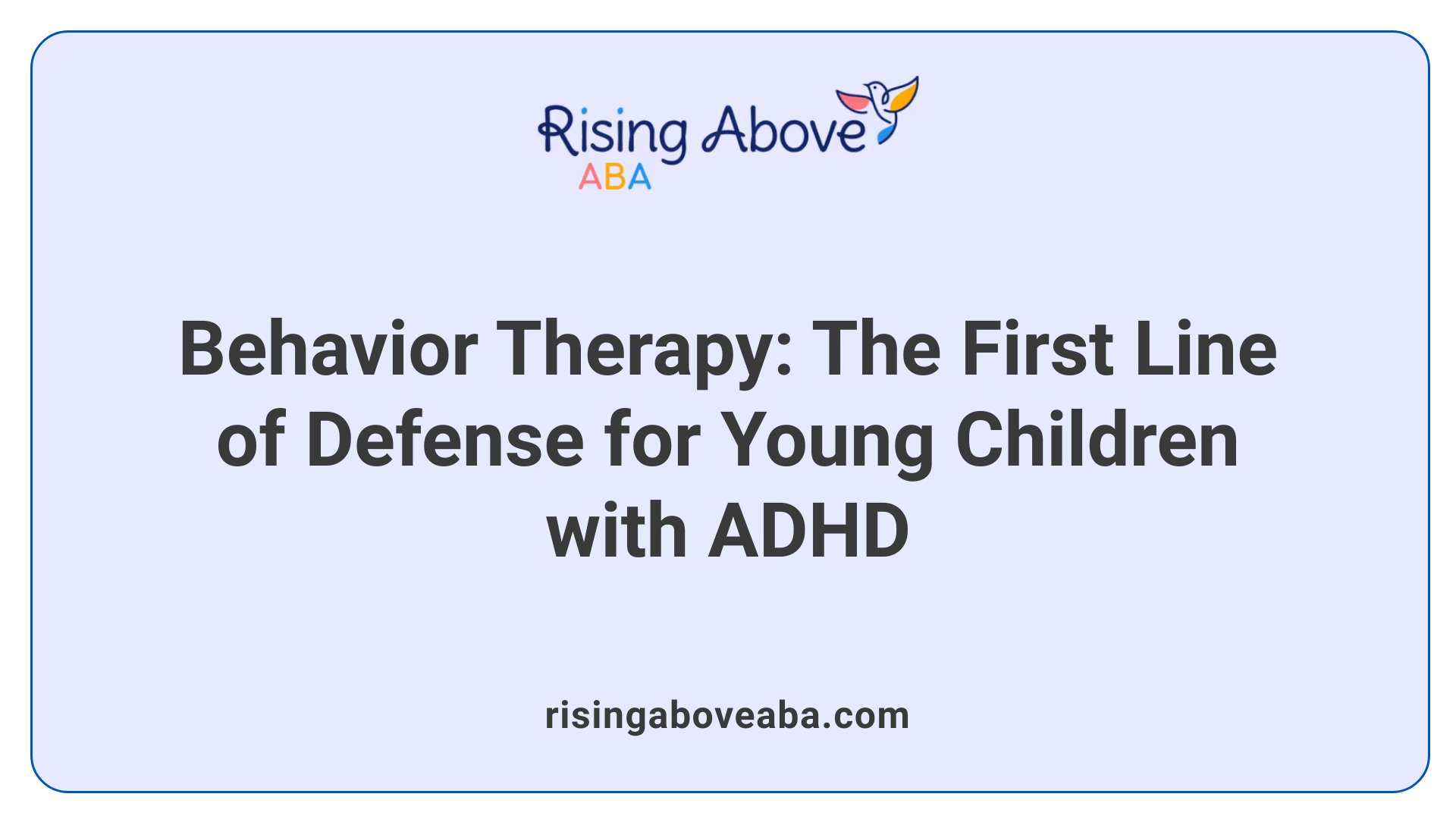 Rising Above
ABA

Behavior Therapy: The First Line of Defense for Young Children with ADHD

risingaboveaba.com